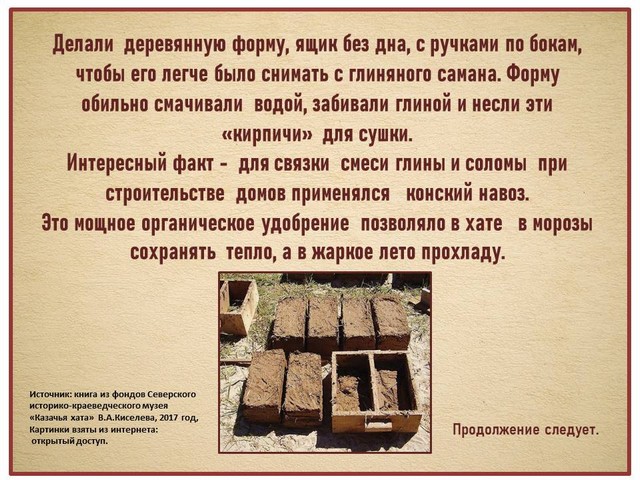 Делали деревянную форму, ящик без дна, с ручками по бокам, чтобы его легче было снимать с глиняного самана. Форму обильно смачивали водой, забивали глиной и несли эти «кирпичи» для сушки.
Интересный факт - для связки смеси глины и соломы при строительстве домов применялся конский навоз.
Это мощное органическое удобрение позволяло в хате в морозы сохранять тепло, а в жаркое лето прохладу.

Источник: книга из фондов Северского историко-краеведческого музея «Казачья хата» В.А.Киселева, 2017 год,
Картинки взяты из интернета: открытый доступ.

Продолжение следует.